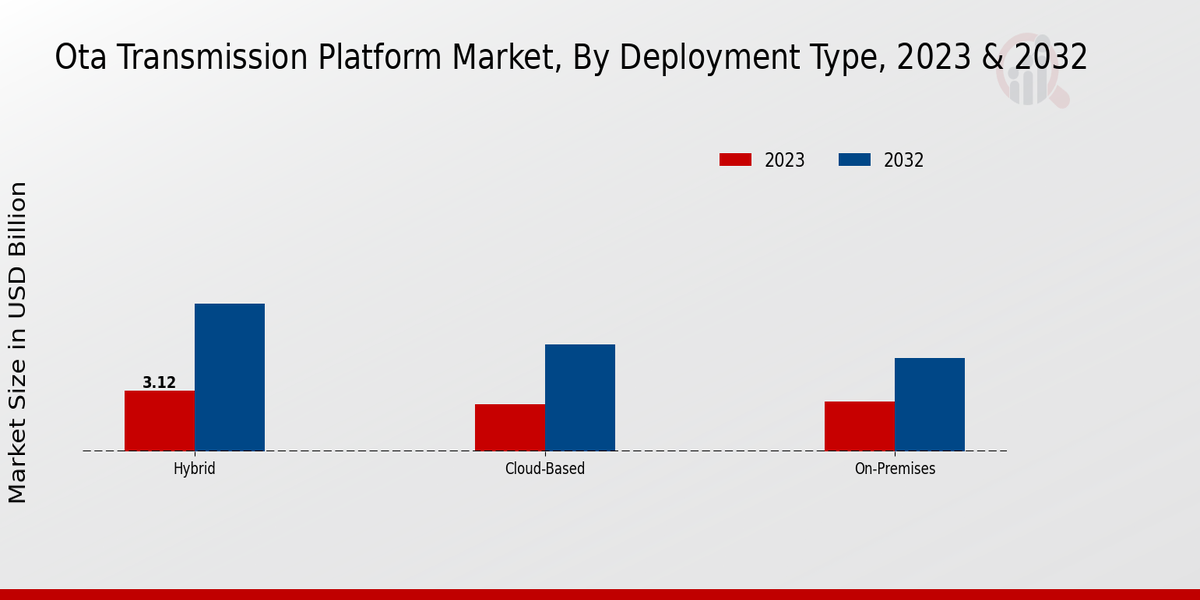 Ota Transmission Platform Market, By Deployment Type, 2023 & 2032

2023
2032

Market Size in USD Billion

3.12

Hybrid
Cloud-Based
On-Premises